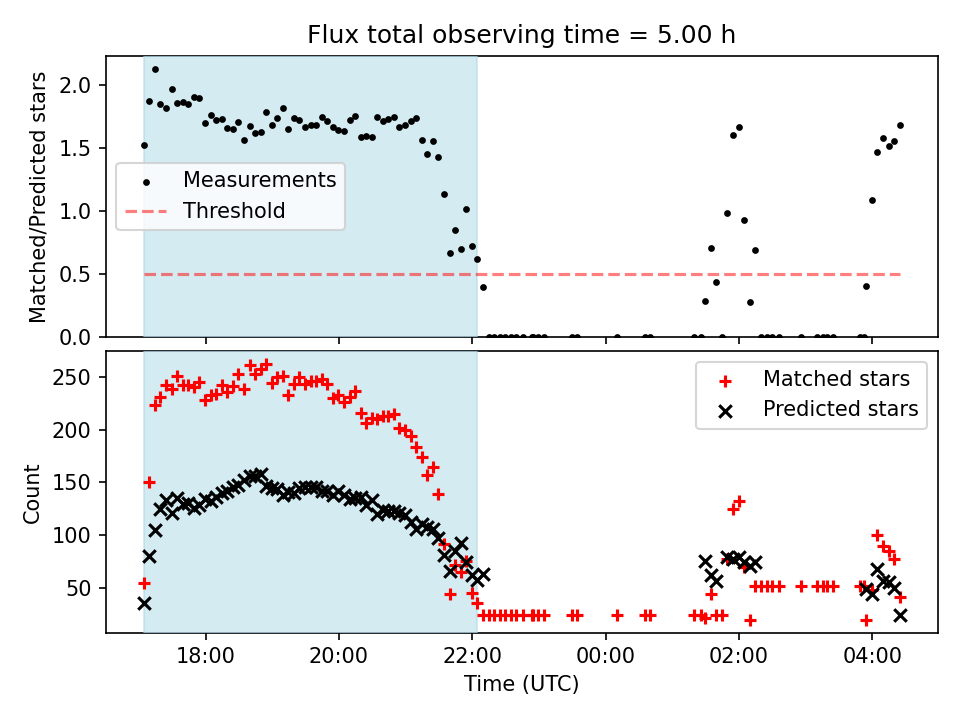 Flux total observing time = 5.00 h

Matched/Predicted stars

2.0
1.5
1.0
0.5
0.0

Measurements
Threshold

Count

250
200
150
100
50

Matched stars
Predicted stars

18:00
20:00
22:00
00:00
02:00
04:00

Time (UTC)